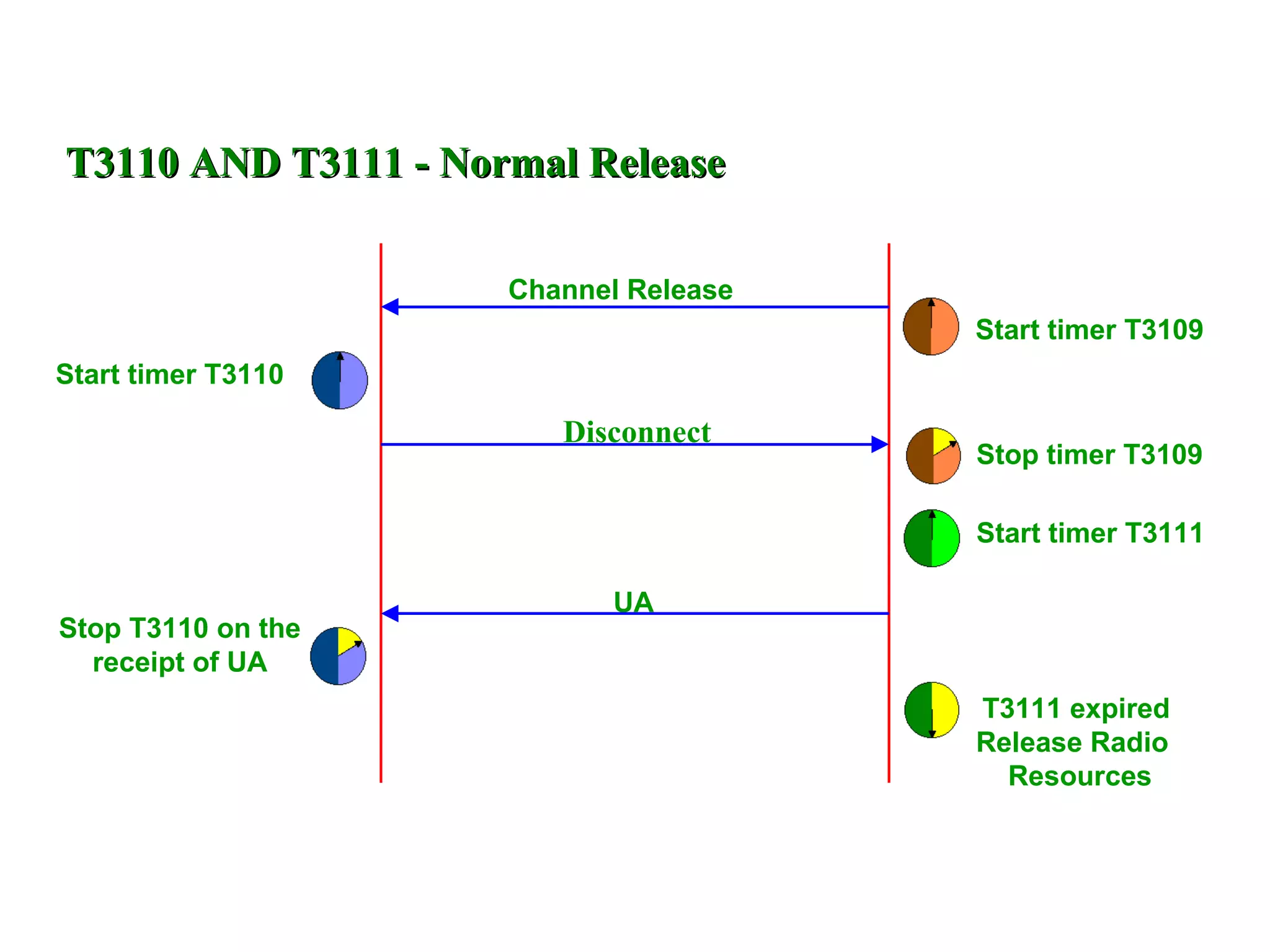 T3110 AND T3111 - Normal Release

Channel Release

Start timer T3109

Start timer T3110

Disconnect

Stop timer T3109

Start timer T3111

UA

Stop T3110 on the receipt of UA

T3111 expired Release Radio Resources